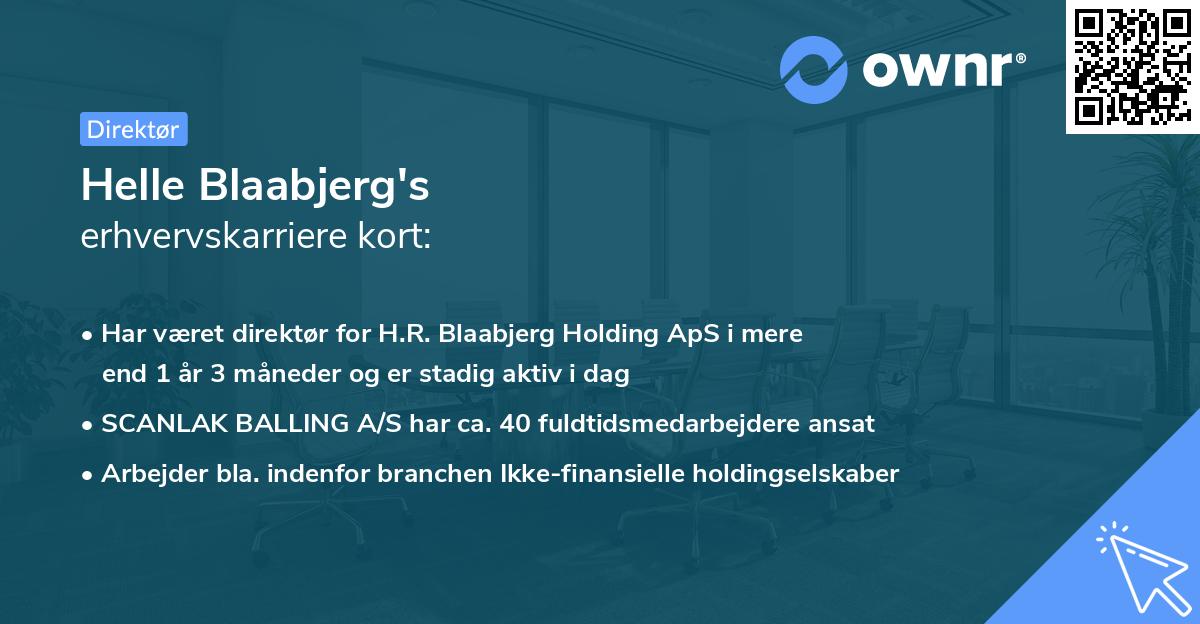 ownr®

Direktør

Helle Blaabjerg's
erhvervskarriere kort:

• Har været direktør for H.R. Blaabjerg Holding ApS i mere end 1 år 3 måneder og er stadig aktiv i dag

• SCANLAK BALLING A/S har ca. 40 fuldtidsmedarbejdere ansat

• Arbejder bla. indenfor branchen Ikke-finansielle holdingselskaber